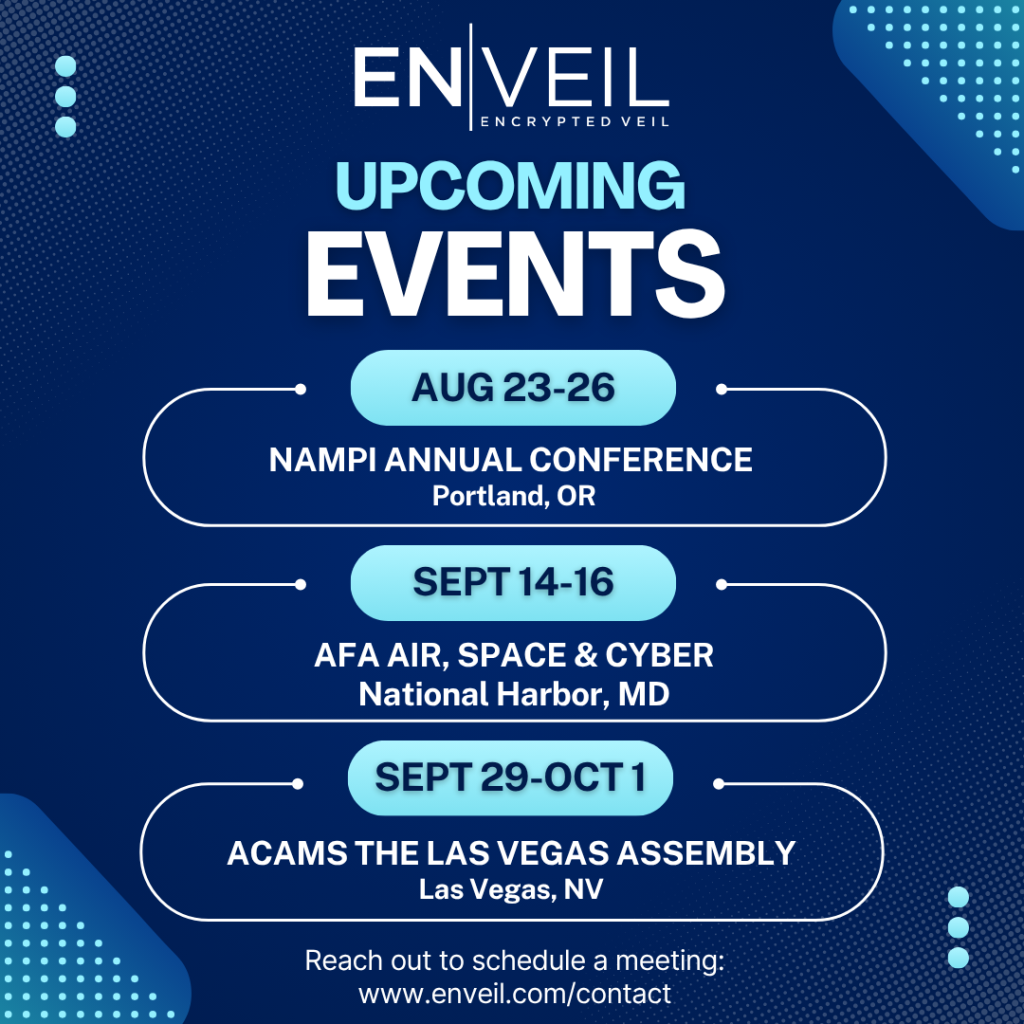 EN|VEIL
ENCRYPTED VEIL

UPCOMING
EVENTS

AUG 23-26

NAMPI ANNUAL CONFERENCE
Portland, OR

SEPT 14-16

AFA AIR, SPACE & CYBER
National Harbor, MD

SEPT 29-OCT 1

ACAMS THE LAS VEGAS ASSEMBLY
Las Vegas, NV

Reach out to schedule a meeting:
www.enveil.com/contact